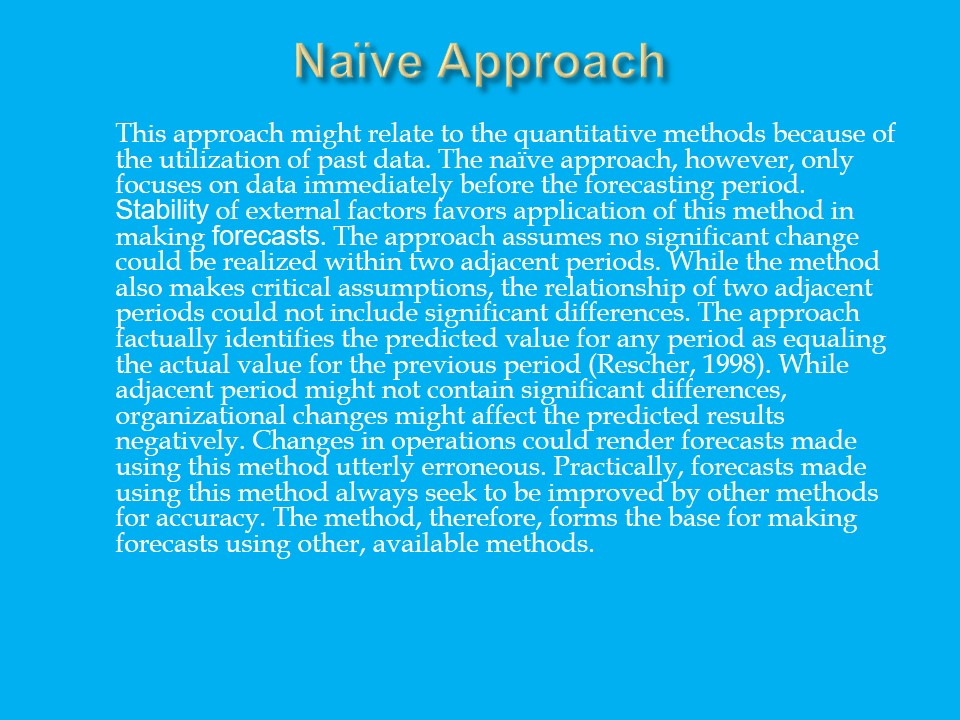 Naïve Approach

This approach might relate to the quantitative methods because of the utilization of past data. The naïve approach, however, only focuses on data immediately before the forecasting period. Stability of external factors favors application of this method in making forecasts. The approach assumes no significant change could be realized within two adjacent periods. While the method also makes critical assumptions, the relationship of two adjacent periods could not include significant differences. The approach factually identifies the predicted value for any period as equaling the actual value for the previous period (Rescher, 1998). While adjacent period might not contain significant differences, organizational changes might affect the predicted results negatively. Changes in operations could render forecasts made using this method utterly erroneous. Practically, forecasts made using this method always seek to be improved by other methods for accuracy. The method, therefore, forms the base for making forecasts using other, available methods.